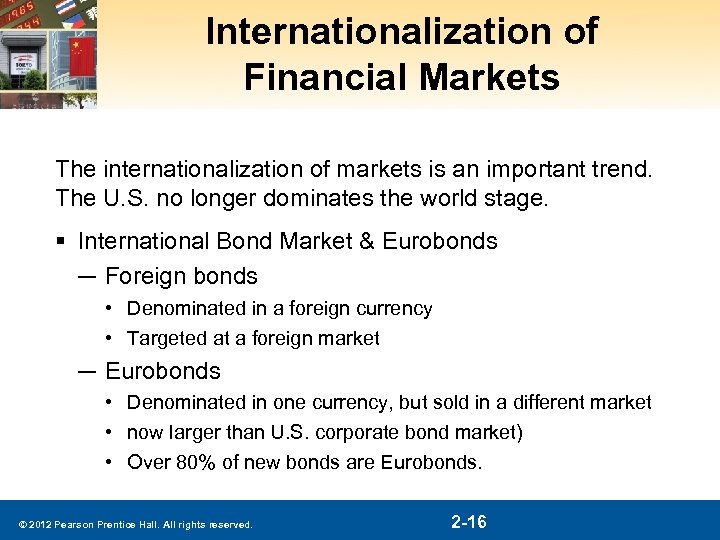 Internationalization of Financial Markets

The internationalization of markets is an important trend. The U.S. no longer dominates the world stage.

▪ International Bond Market & Eurobonds
— Foreign bonds
• Denominated in a foreign currency
• Targeted at a foreign market
— Eurobonds
• Denominated in one currency, but sold in a different market
• now larger than U.S. corporate bond market)
• Over 80% of new bonds are Eurobonds.

© 2012 Pearson Prentice Hall. All rights reserved.

2-16